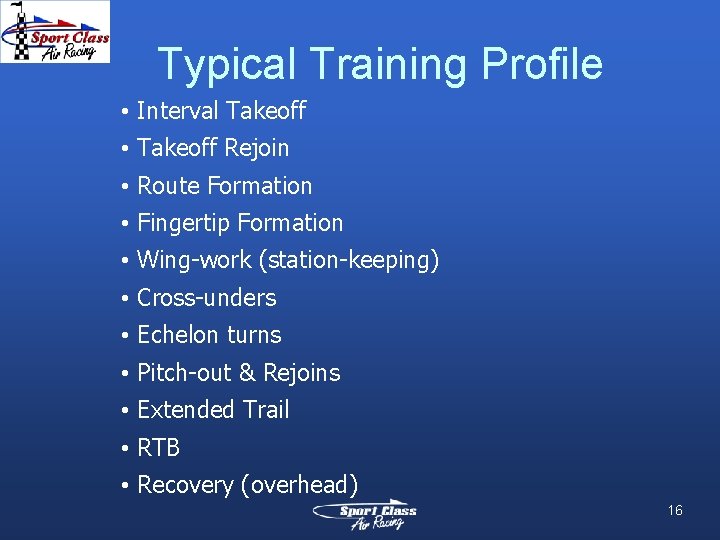 Sport Class
Air Racing

Typical Training Profile

• Interval Takeoff
• Takeoff Rejoin
• Route Formation
• Fingertip Formation
• Wing-work (station-keeping)
• Cross-unders
• Echelon turns
• Pitch-out & Rejoins
• Extended Trail
• RTB
• Recovery (overhead)

Sport Class
Air Racing

16